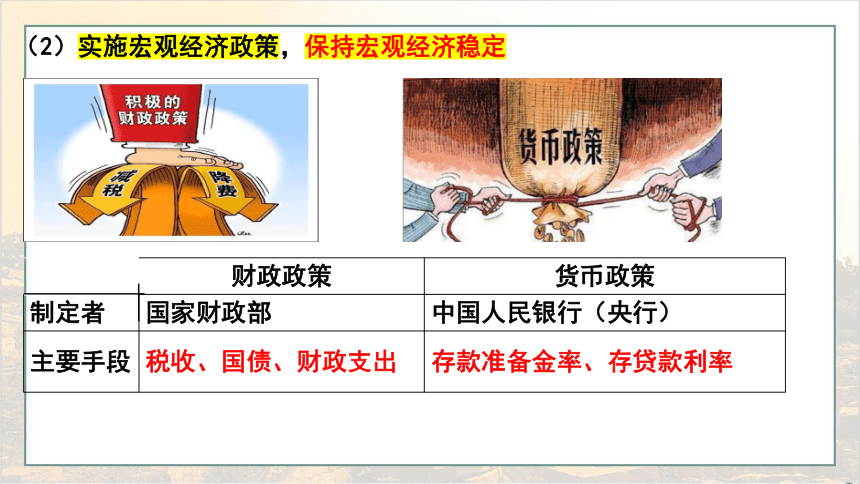 （2）实施宏观经济政策，保持宏观经济稳定

积极的财政政策

减税

降费

货币政策

|  | 财政政策 | 货币政策 |
|---|---|---|
| 制定者 | 国家财政部 | 中国人民银行（央行） |
| 主要手段 | 税收、国债、财政支出 | 存款准备金率、存贷款利率 |